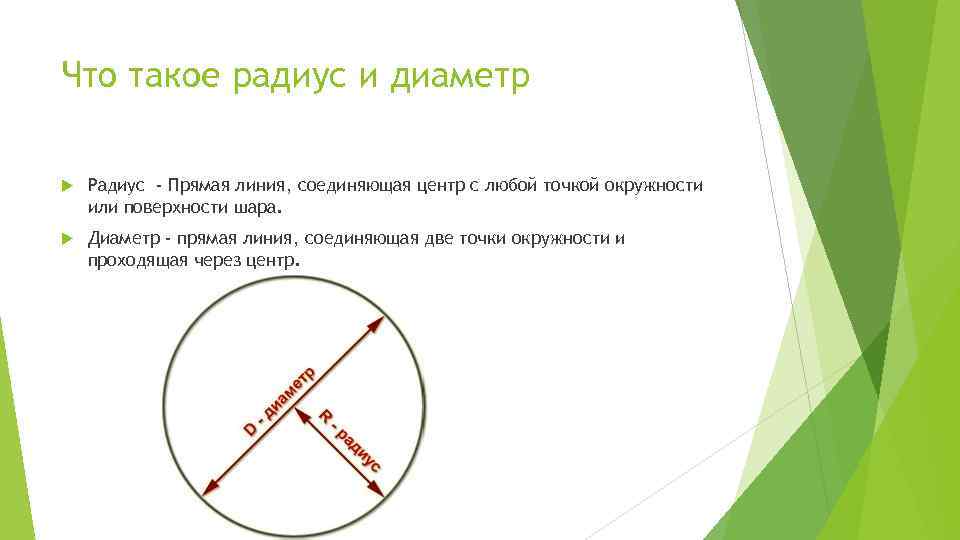 Что такое радиус и диаметр

Радиус - Прямая линия, соединяющая центр с любой точкой окружности или поверхности шара.

Диаметр - прямая линия, соединяющая две точки окружности и проходящая через центр.

D - диаметр

R - радиус